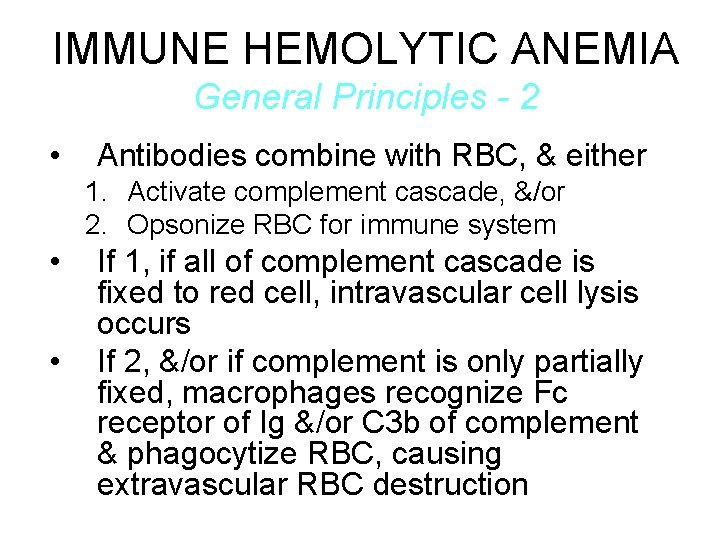 IMMUNE HEMOLYTIC ANEMIA
General Principles - 2

• Antibodies combine with RBC, & either
1. Activate complement cascade, &/or
2. Opsonize RBC for immune system
• If 1, if all of complement cascade is fixed to red cell, intravascular cell lysis occurs
• If 2, &/or if complement is only partially fixed, macrophages recognize Fc receptor of Ig &/or C3b of complement & phagocytize RBC, causing extravascular RBC destruction